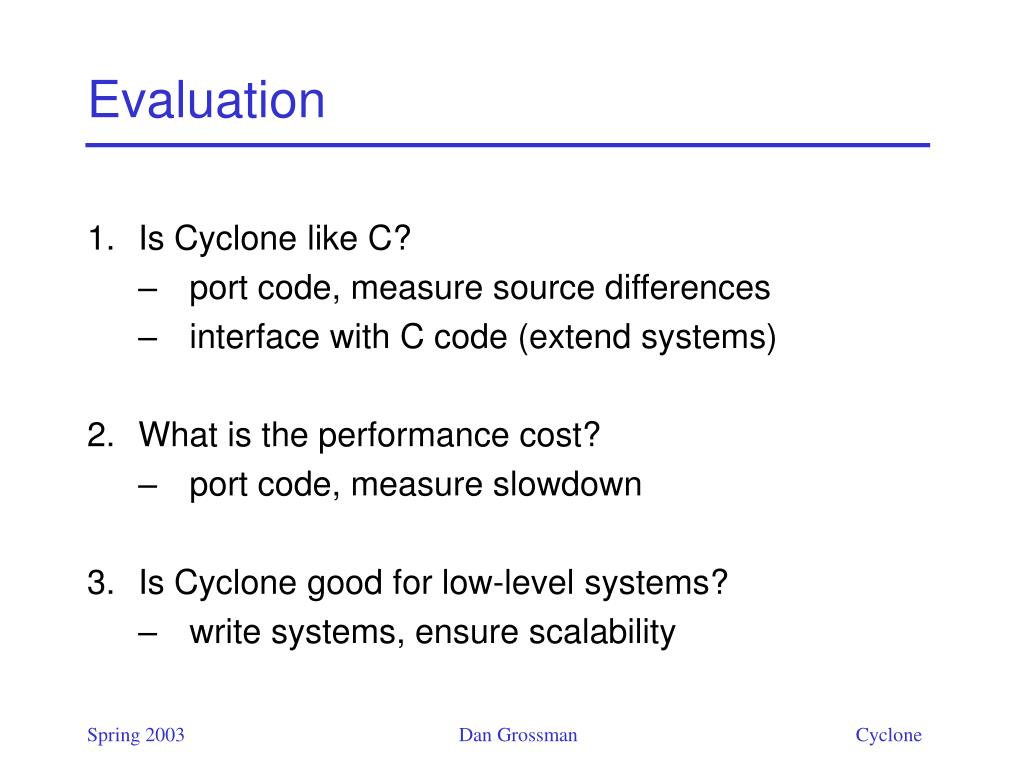 Evaluation

1. Is Cyclone like C?
 – port code, measure source differences
 – interface with C code (extend systems)

2. What is the performance cost?
 – port code, measure slowdown

3. Is Cyclone good for low-level systems?
 – write systems, ensure scalability

Spring 2003 Dan Grossman Cyclone